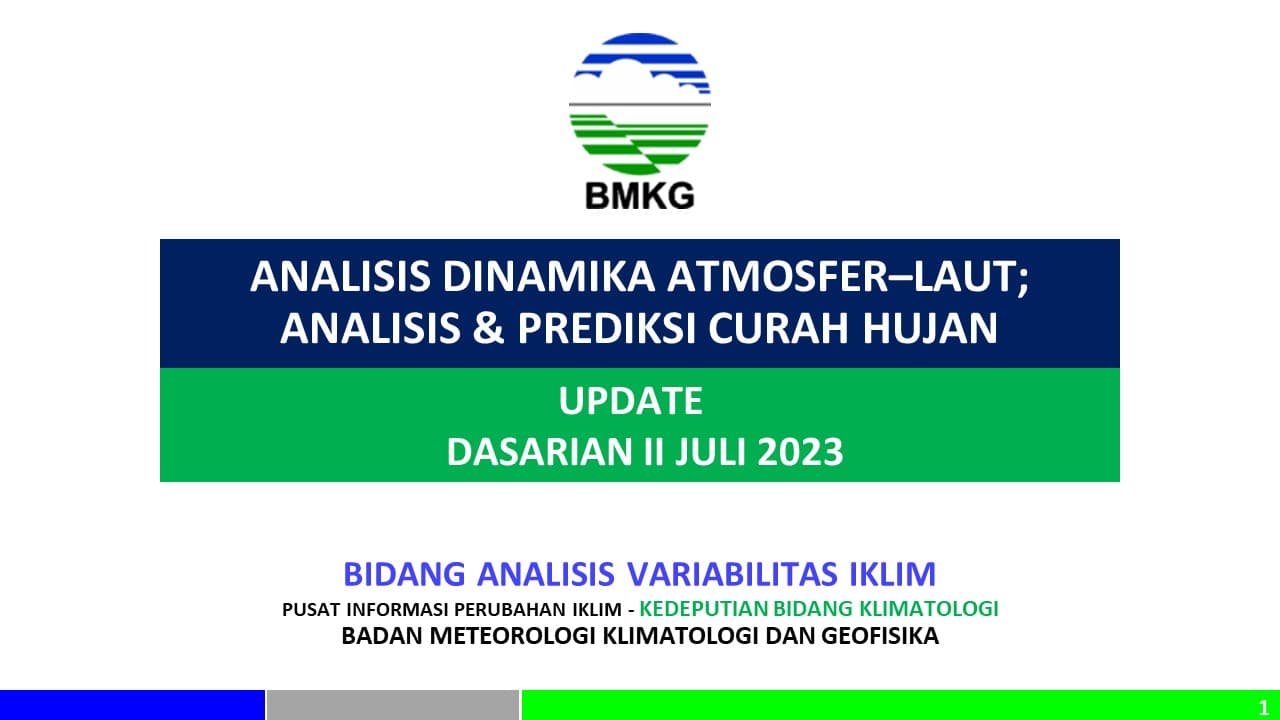 BMKG

ANALISIS DINAMIKA ATMOSFER–LAUT;
ANALISIS & PREDIKSI CURAH HUJAN

UPDATE
DASARIAN II JULI 2023

BIDANG ANALISIS VARIABILITAS IKLIM
PUSAT INFORMASI PERUBAHAN IKLIM - KEDEPUTIAN BIDANG KLIMATOLOGI
BADAN METEOROLOGI KLIMATOLOGI DAN GEOFISIKA

1